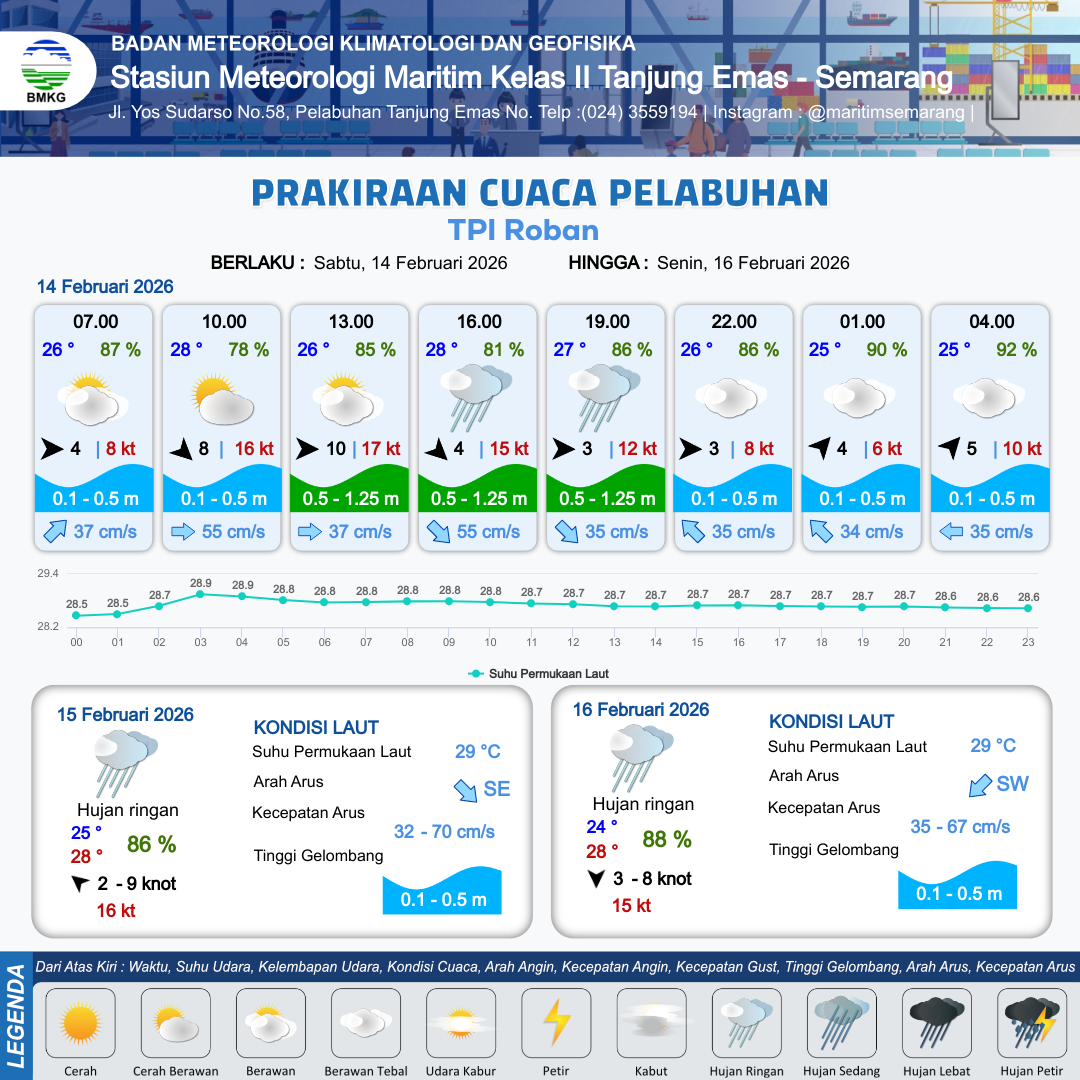 BMKG

BADAN METEOROLOGI KLIMATOLOGI DAN GEOFISIKA
Stasiun Meteorologi Maritim Kelas II Tanjung Emas - Semarang
Jl. Yos Sudarso No.58, Pelabuhan Tanjung Emas No. Telp :(024) 3559194 | Instagram : @maritimsemarang |

PRAKIRAAN CUACA PELABUHAN
TPI Roban

BERLAKU : Sabtu, 14 Februari 2026 HINGGA : Senin, 16 Februari 2026

14 Februari 2026

| 07.00 | 10.00 | 13.00 | 16.00 | 19.00 | 22.00 | 01.00 | 04.00 |
|---|---|---|---|---|---|---|---|
| 26 ° 87 % | 28 ° 78 % | 26 ° 85 % | 28 ° 81 % | 27 ° 86 % | 26 ° 86 % | 25 ° 90 % | 25 ° 92 % |
| 4 \| 8 kt | 8 \| 16 kt | 10 \| 17 kt | 4 \| 15 kt | 3 \| 12 kt | 3 \| 8 kt | 4 \| 6 kt | 5 \| 10 kt |
| 0.1 - 0.5 m | 0.1 - 0.5 m | 0.5 - 1.25 m | 0.5 - 1.25 m | 0.5 - 1.25 m | 0.1 - 0.5 m | 0.1 - 0.5 m | 0.1 - 0.5 m |
| 37 cm/s | 55 cm/s | 37 cm/s | 55 cm/s | 35 cm/s | 35 cm/s | 34 cm/s | 35 cm/s |

29.4
28.2
28.5 28.5 28.7 28.9 28.9 28.8 28.8 28.8 28.8 28.8 28.8 28.7 28.7 28.7 28.7 28.7 28.7 28.7 28.7 28.7 28.7 28.6 28.6 28.6
00 01 02 03 04 05 06 07 08 09 10 11 12 13 14 15 16 17 18 19 20 21 22 23
Suhu Permukaan Laut

15 Februari 2026
Hujan ringan
25 °
28 °
86 %
2 - 9 knot
16 kt
KONDISI LAUT
Suhu Permukaan Laut 29 °C
Arah Arus SE
Kecepatan Arus 32 - 70 cm/s
Tinggi Gelombang 0.1 - 0.5 m

16 Februari 2026
Hujan ringan
24 °
28 °
88 %
3 - 8 knot
15 kt
KONDISI LAUT
Suhu Permukaan Laut 29 °C
Arah Arus SW
Kecepatan Arus 35 - 67 cm/s
Tinggi Gelombang 0.1 - 0.5 m

LEGENDA
Dari Atas Kiri : Waktu, Suhu Udara, Kelembapan Udara, Kondisi Cuaca, Arah Angin, Kecepatan Angin, Kecepatan Gust, Tinggi Gelombang, Arah Arus, Kecepatan Arus
Cerah Cerah Berawan Berawan Berawan Tebal Udara Kabur Petir Kabut Hujan Ringan Hujan Sedang Hujan Lebat Hujan Petir